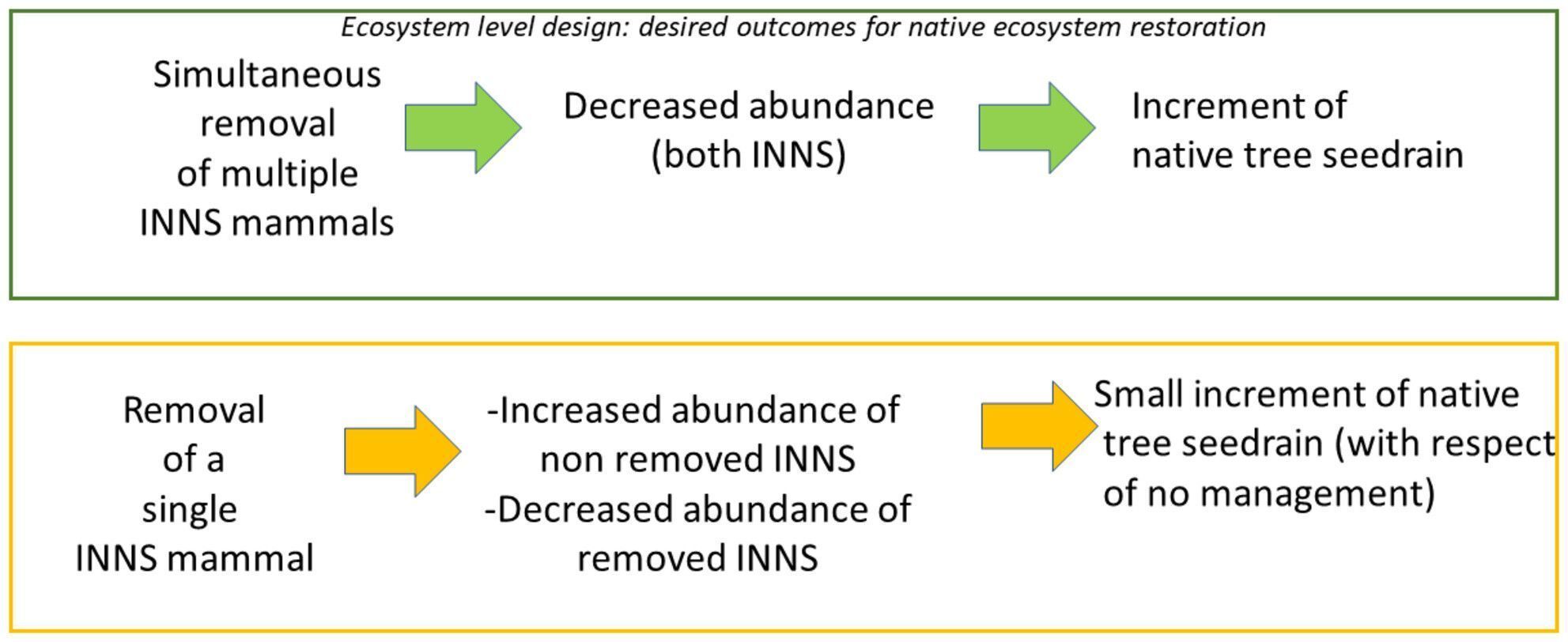 Ecosystem level design: desired outcomes for native ecosystem restoration

Simultaneous removal of multiple INNS mammals

Decreased abundance (both INNS)

Increment of native tree seedrain

Removal of a single INNS mammal

-Increased abundance of non removed INNS
-Decreased abundance of removed INNS

Small increment of native tree seedrain (with respect of no management)